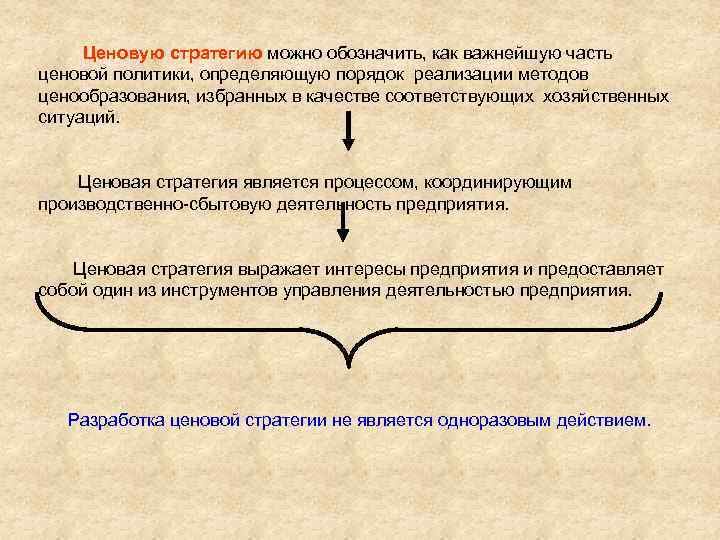 Ценовую стратегию можно обозначить, как важнейшую часть ценовой политики, определяющую порядок реализации методов ценообразования, избранных в качестве соответствующих хозяйственных ситуаций.

Ценовая стратегия является процессом, координирующим производственно-сбытовую деятельность предприятия.

Ценовая стратегия выражает интересы предприятия и предоставляет собой один из инструментов управления деятельностью предприятия.

Разработка ценовой стратегии не является одноразовым действием.